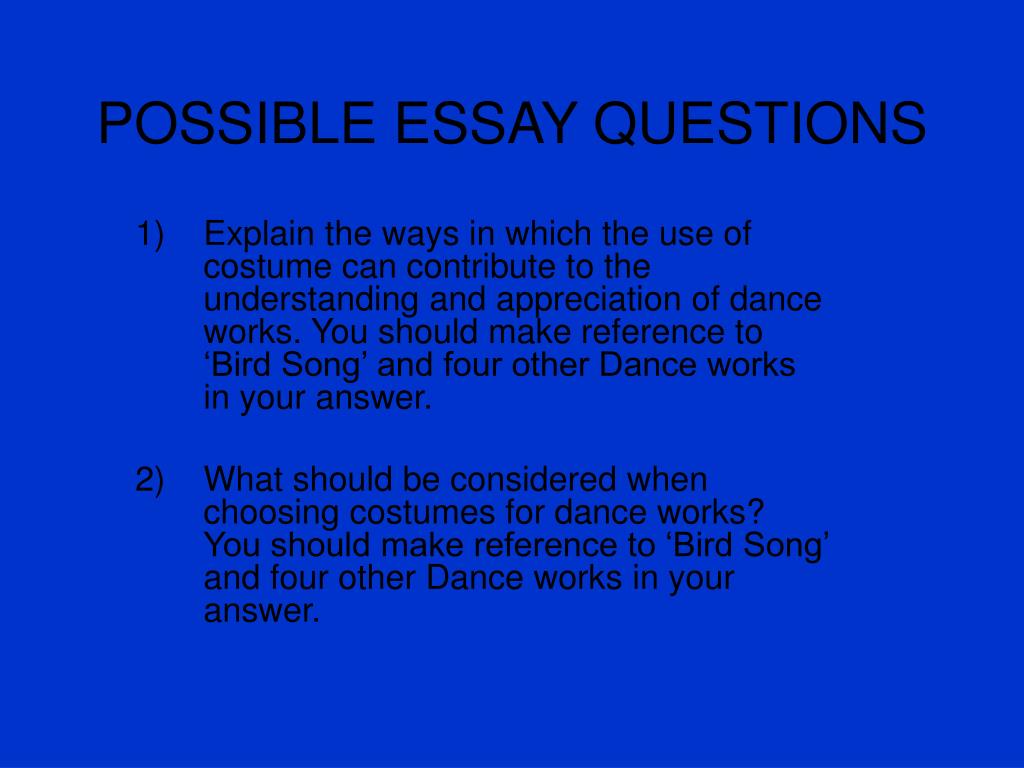 POSSIBLE ESSAY QUESTIONS

1) Explain the ways in which the use of costume can contribute to the understanding and appreciation of dance works. You should make reference to ‘Bird Song’ and four other Dance works in your answer.

2) What should be considered when choosing costumes for dance works? You should make reference to ‘Bird Song’ and four other Dance works in your answer.